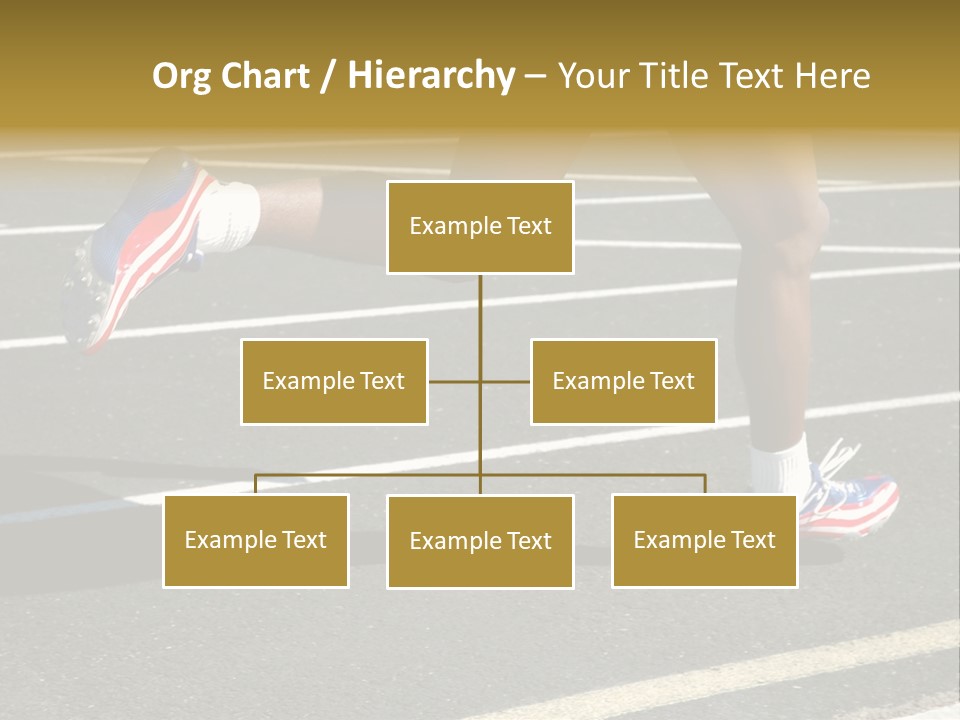 Org Chart / Hierarchy – Your Title Text Here

Example Text

Example Text

Example Text

Example Text

Example Text

Example Text